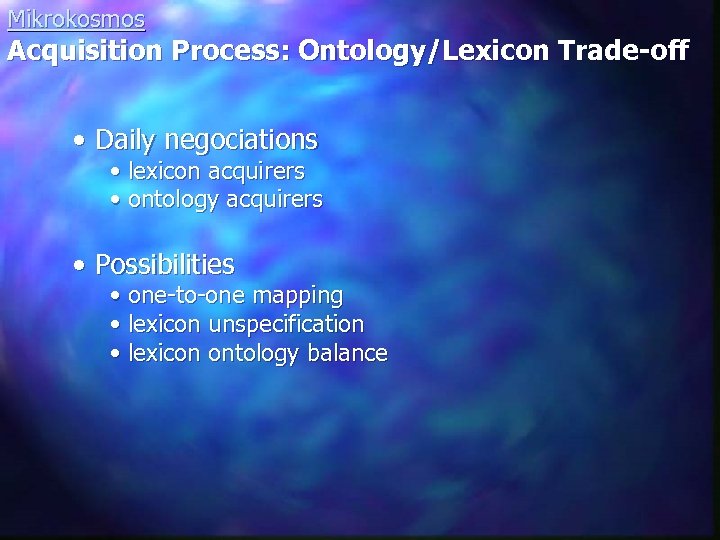 Mikrokosmos
Acquisition Process: Ontology/Lexicon Trade-off

• Daily negociations
• lexicon acquirers
• ontology acquirers

• Possibilities
• one-to-one mapping
• lexicon unspecification
• lexicon ontology balance